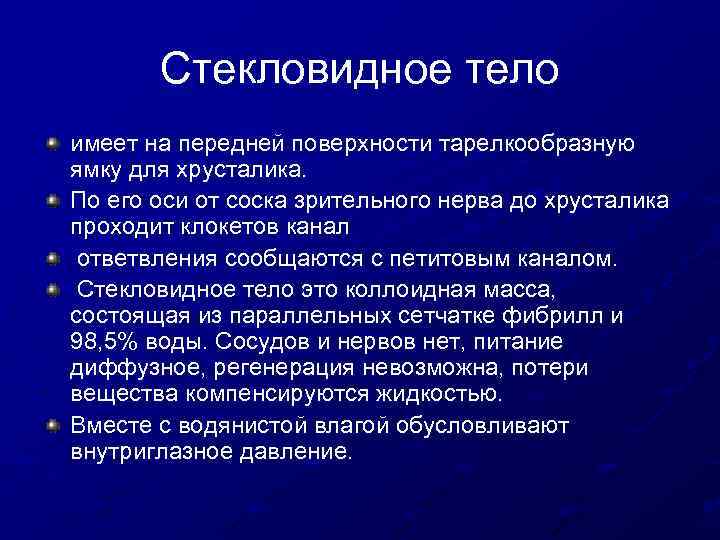 Стекловидное тело

имеет на передней поверхности тарелкообразную ямку для хрусталика.

По его оси от соска зрительного нерва до хрусталика проходит клокетов канал

ответвления сообщаются с петитовым каналом.

Стекловидное тело это коллоидная масса, состоящая из параллельных сетчатке фибрилл и 98,5% воды. Сосудов и нервов нет, питание диффузное, регенерация невозможна, потери вещества компенсируются жидкостью.

Вместе с водянистой влагой обусловливают внутриглазное давление.